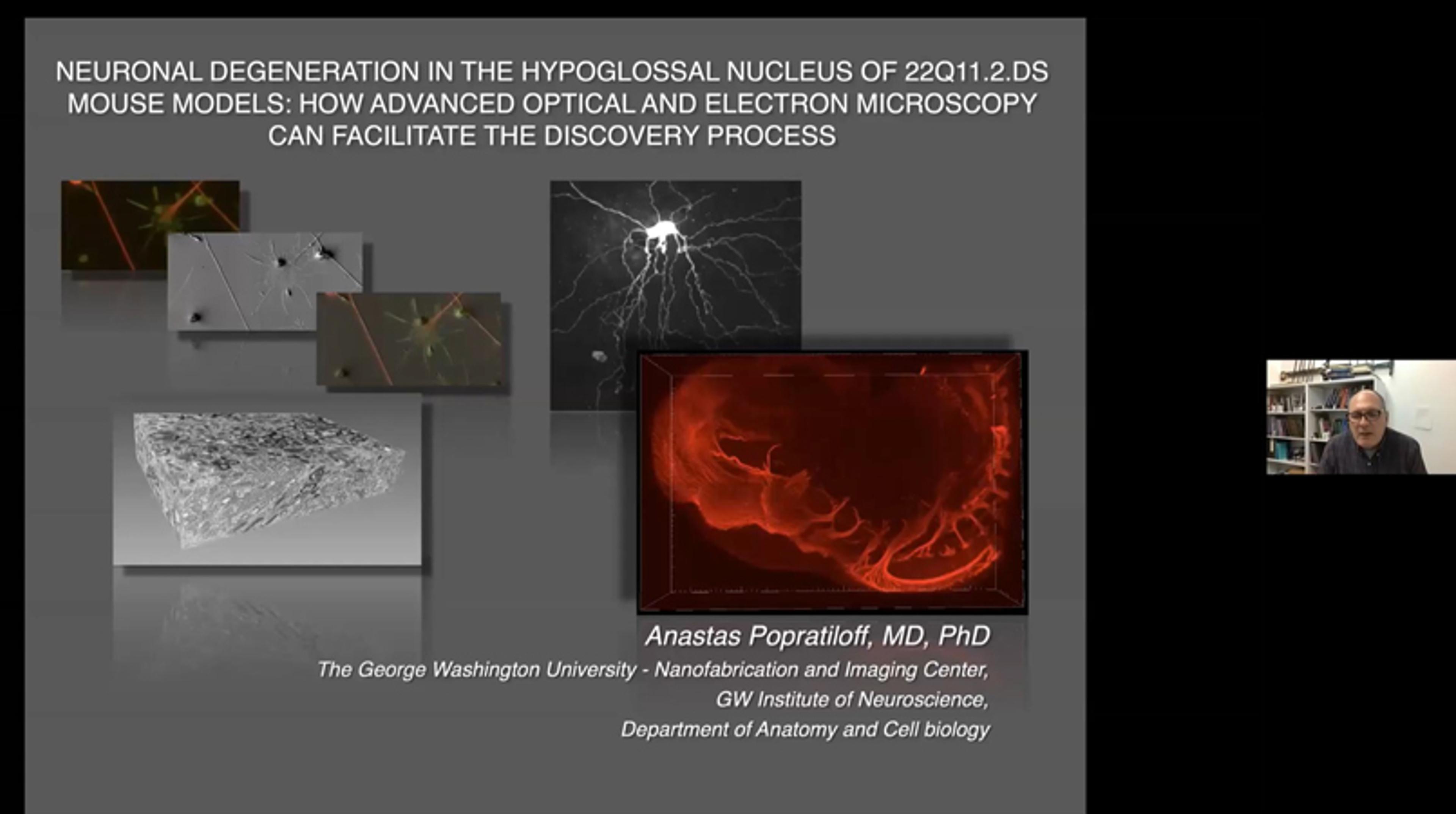 NEURONAL DEGENERATION IN THE HYPOGLOSSAL NUCLEUS OF 22Q11.2.DS MOUSE MODELS: HOW ADVANCED OPTICAL AND ELECTRON MICROSCOPY CAN FACILITATE THE DISCOVERY PROCESS

Anastas Popratiloff, MD, PhD

The George Washington University - Nanofabrication and Imaging Center,
GW Institute of Neuroscience,
Department of Anatomy and Cell biology